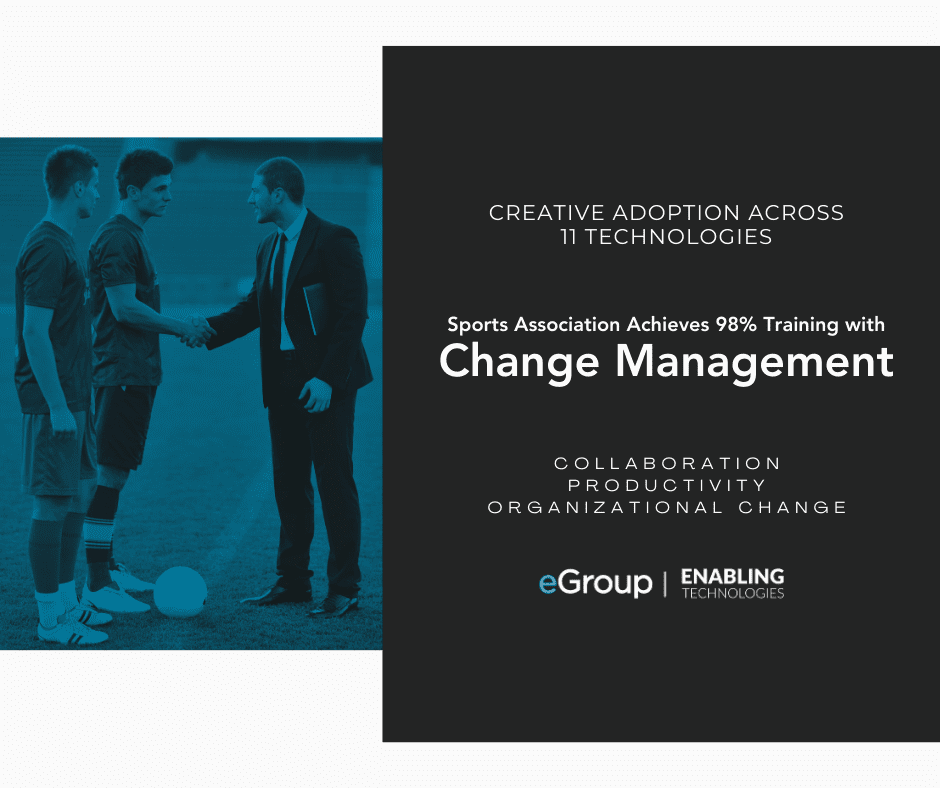 CREATIVE ADOPTION ACROSS
11 TECHNOLOGIES

Sports Association Achieves 98% Training with
Change Management

COLLABORATION
PRODUCTIVITY
ORGANIZATIONAL CHANGE

eGroup | ENABLING TECHNOLOGIES